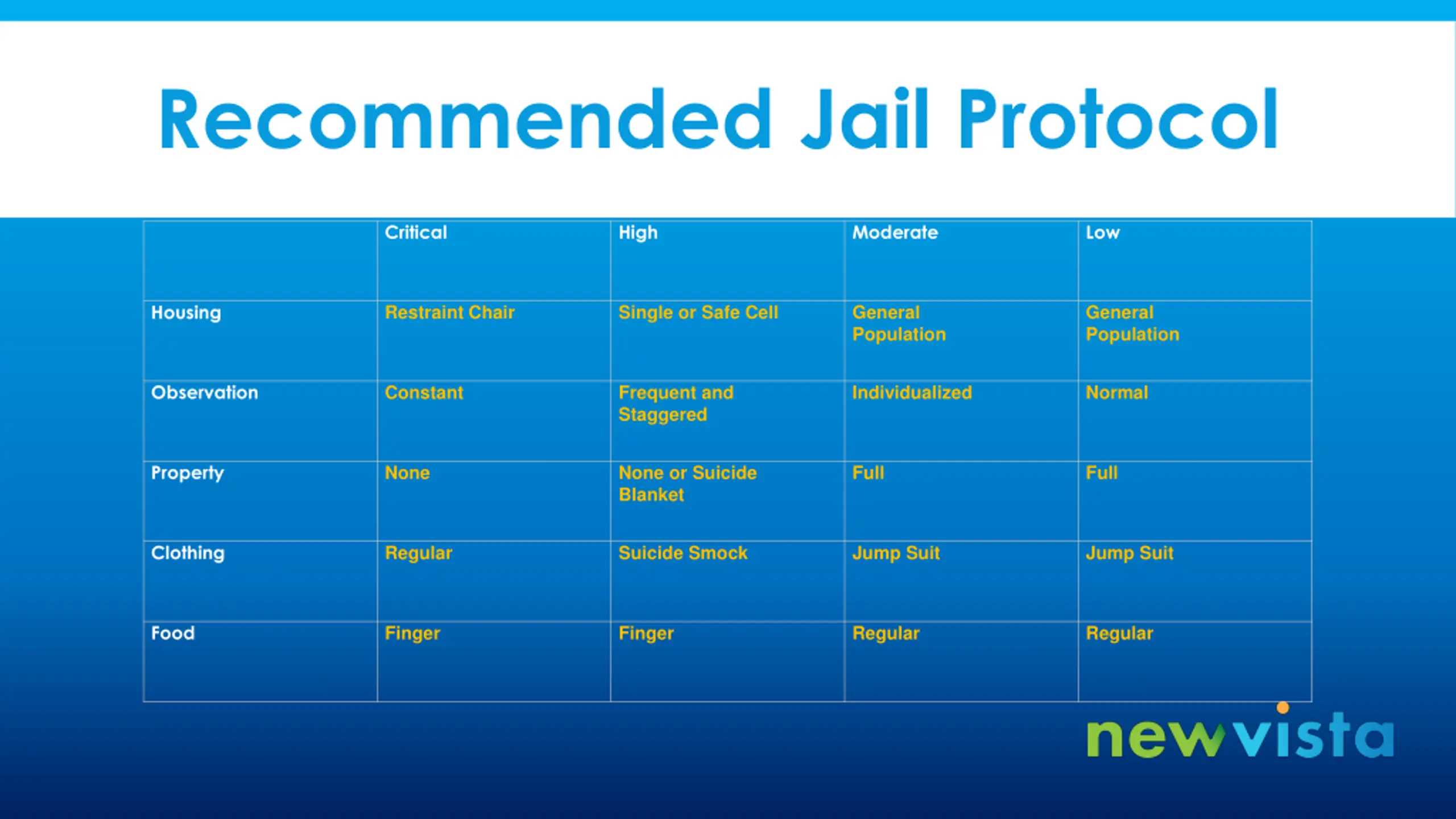 Recommended Jail Protocol

| | Critical | High | Moderate | Low |
|---|---|---|---|---|
| Housing | Restraint Chair | Single or Safe Cell | General Population | General Population |
| Observation | Constant | Frequent and Staggered | Individualized | Normal |
| Property | None | None or Suicide Blanket | Full | Full |
| Clothing | Regular | Suicide Smock | Jump Suit | Jump Suit |
| Food | Finger | Finger | Regular | Regular |

newvista